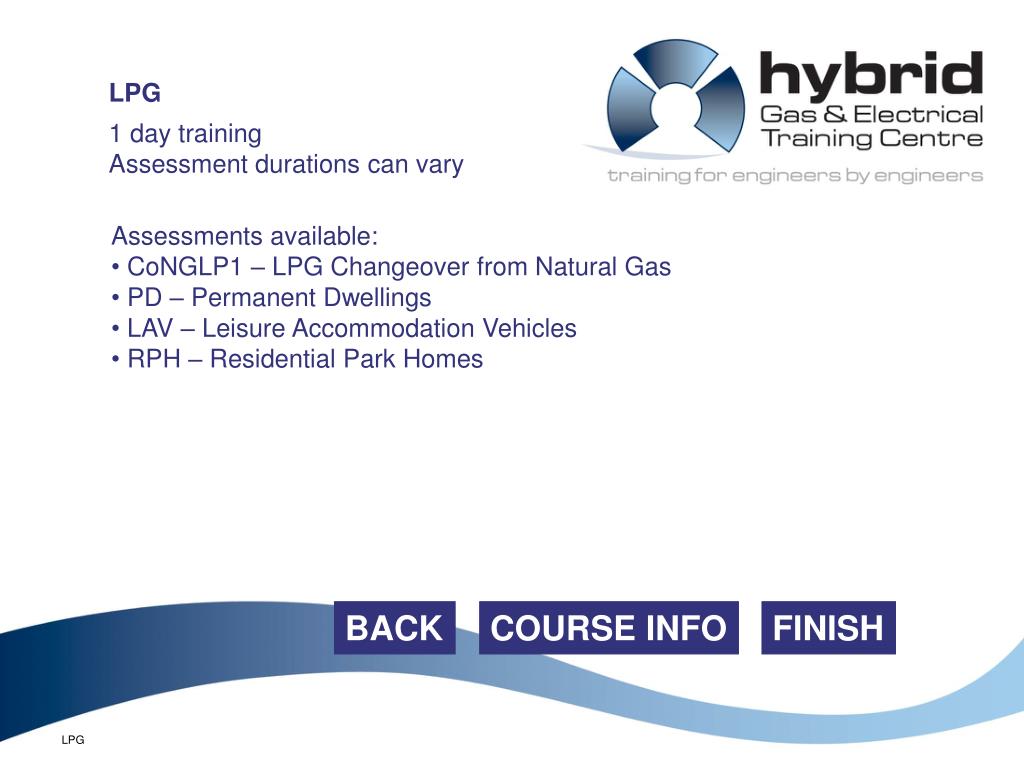 LPG

1 day training
Assessment durations can vary

hybrid
Gas & Electrical
Training Centre
training for engineers by engineers

Assessments available:
• CoNGLP1 – LPG Changeover from Natural Gas
• PD – Permanent Dwellings
• LAV – Leisure Accommodation Vehicles
• RPH – Residential Park Homes

BACK COURSE INFO FINISH

LPG